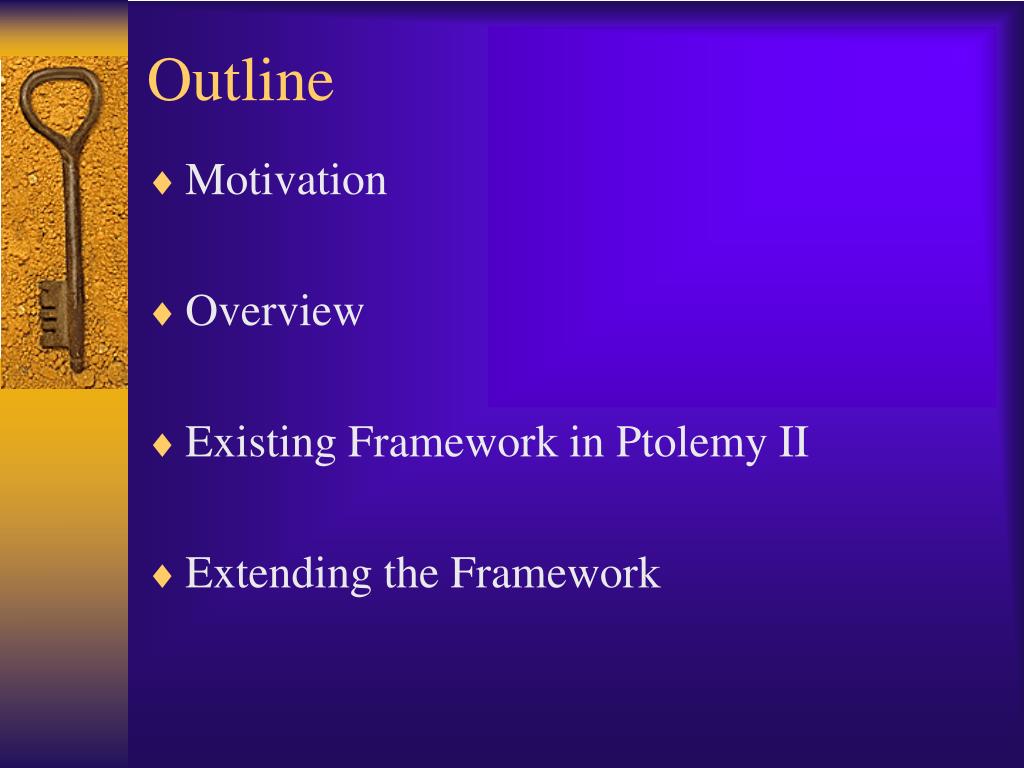 Outline

♦ Motivation

♦ Overview

♦ Existing Framework in Ptolemy II

♦ Extending the Framework